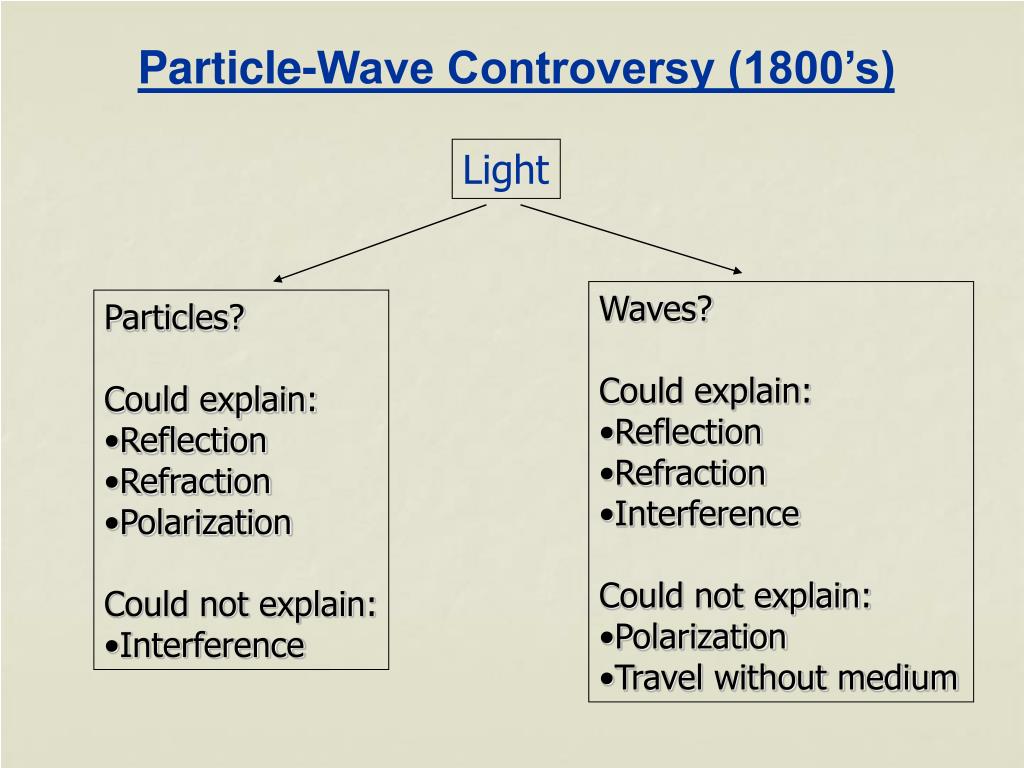 Particle-Wave Controversy (1800’s)

Light

Particles?

Could explain:
•Reflection
•Refraction
•Polarization

Could not explain:
•Interference

Waves?

Could explain:
•Reflection
•Refraction
•Interference

Could not explain:
•Polarization
•Travel without medium